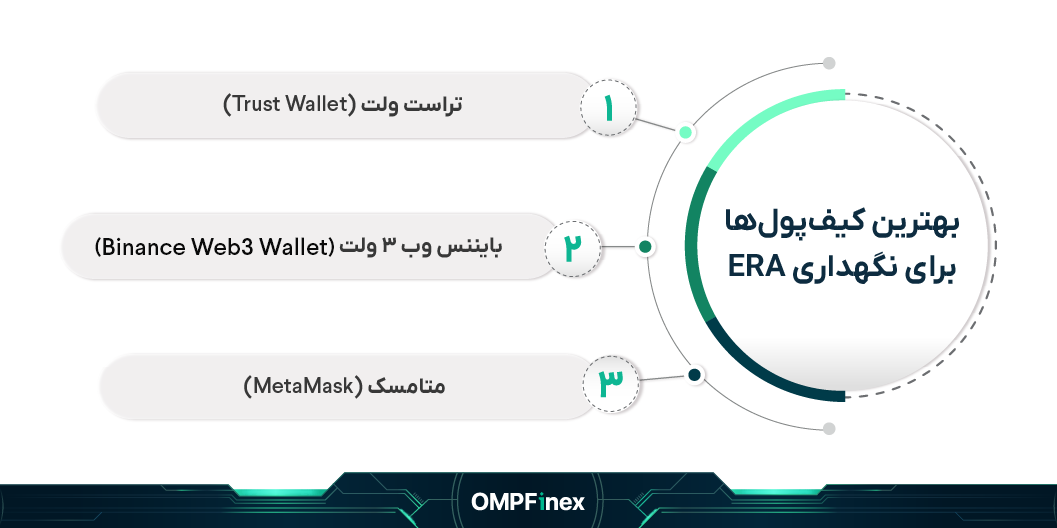 بهترین کیف‌پول‌ها برای نگهداری ERA

۱
تراست ولت (Trust Wallet)

۲
بایننس وب ۳ ولت (Binance Web3 Wallet)

۳
متامسک (MetaMask)

OMPFinex